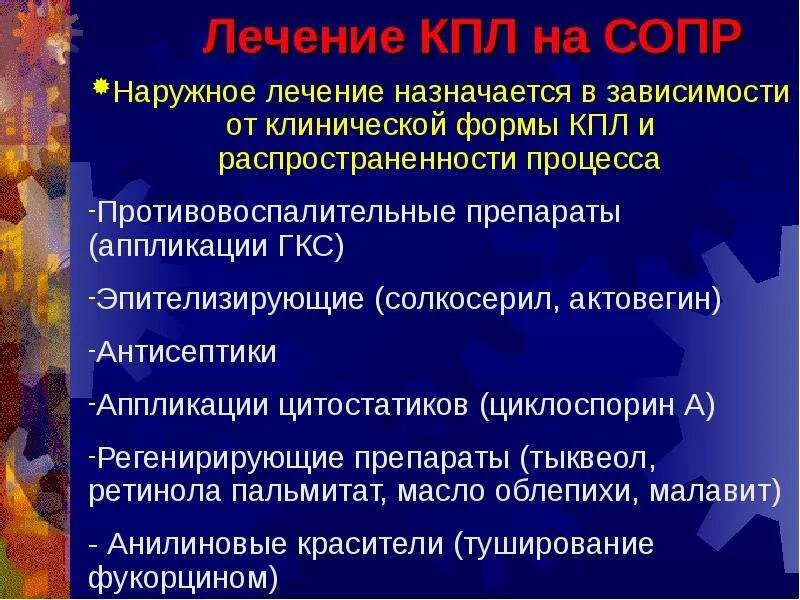 Лечение КПЛ на СОПР

Наружное лечение назначается в зависимости от клинической формы КПЛ и распространенности процесса

-Противовоспалительные препараты (аппликации ГКС)

-Эпителизирующие (солкосерил, актовегин)

-Антисептики

-Аппликации цитостатиков (циклоспорин А)

-Регенирирующие препараты (тыквеол, ретинола пальмитат, масло облепихи, малавит)

- Анилиновые красители (туширование фукорцином)